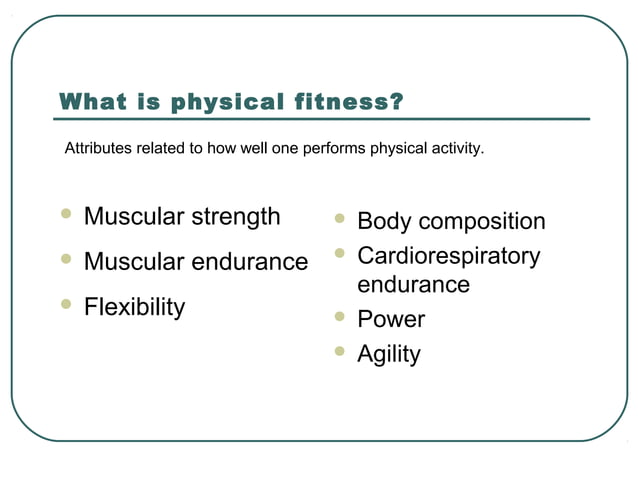 What is physical fitness?

Attributes related to how well one performs physical activity.

- Muscular strength
- Muscular endurance
- Flexibility

- Body composition
- Cardiorespiratory endurance
- Power
- Agility